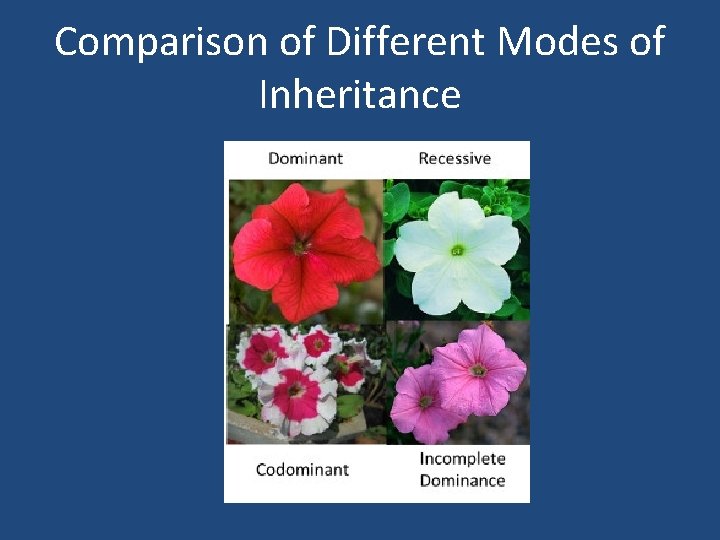 Comparison of Different Modes of Inheritance

Dominant

Recessive

Codominant

Incomplete Dominance